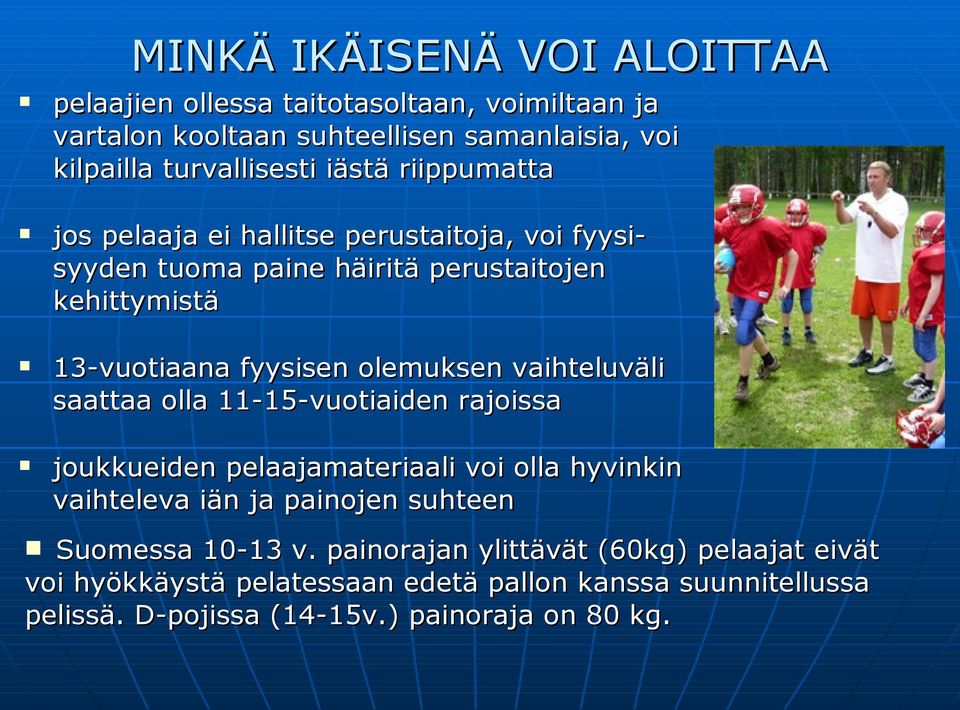 MINKÄ IKÄISENÄ VOI ALOITTAA

▪ pelaajien ollessa taitotasoltaan, voimiltaan ja vartalon kooltaan suhteellisen samanlaisia, voi kilpailla turvallisesti iästä riippumatta

▪ jos pelaaja ei hallitse perustaitoja, voi fyysisyyden tuoma paine häiritä perustaitojen kehittymistä

▪ 13-vuotiaana fyysisen olemuksen vaihteluväli saattaa olla 11-15-vuotiaiden rajoissa

▪ joukkueiden pelaajamateriaali voi olla hyvinkin vaihteleva iän ja painojen suhteen

▪ Suomessa 10-13 v. painorajan ylittävät (60kg) pelaajat eivät voi hyökkäystä pelatessaan edetä pallon kanssa suunnitellussa pelissä. D-pojissa (14-15v.) painoraja on 80 kg.